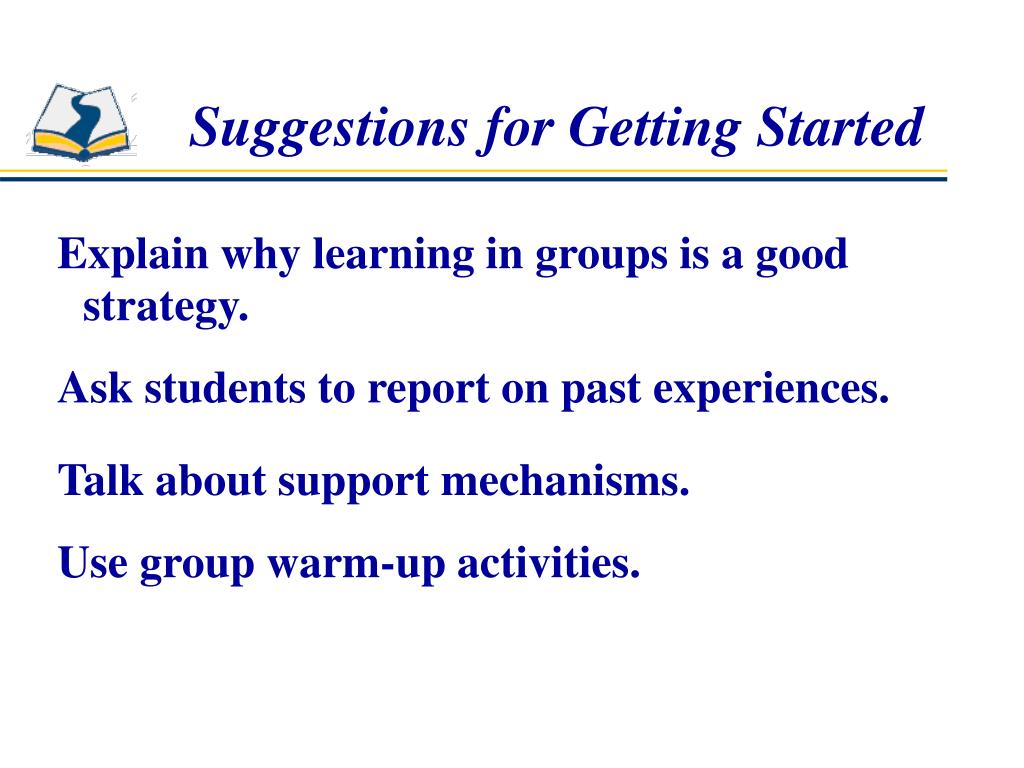 Suggestions for Getting Started

Explain why learning in groups is a good strategy.

Ask students to report on past experiences.

Talk about support mechanisms.

Use group warm-up activities.